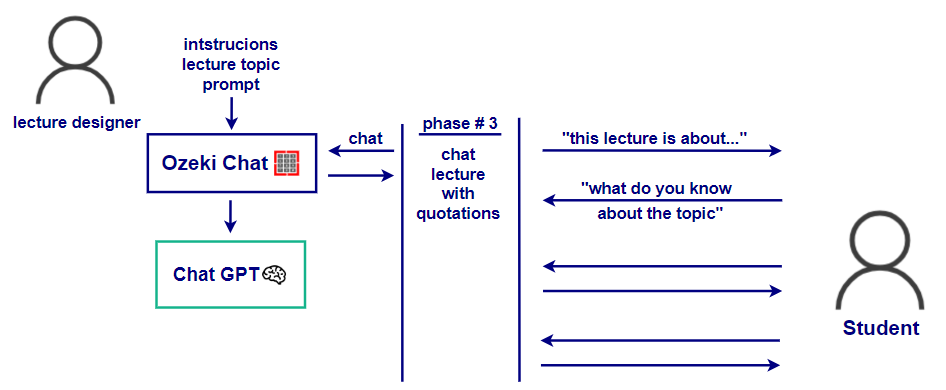 intstrucions
lecture topic
prompt

lecture designer

Ozeki Chat

Chat GPT

chat

phase # 3

chat
lecture
with
quotations

"this lecture is about..."

"what do you know
about the topic"

Student